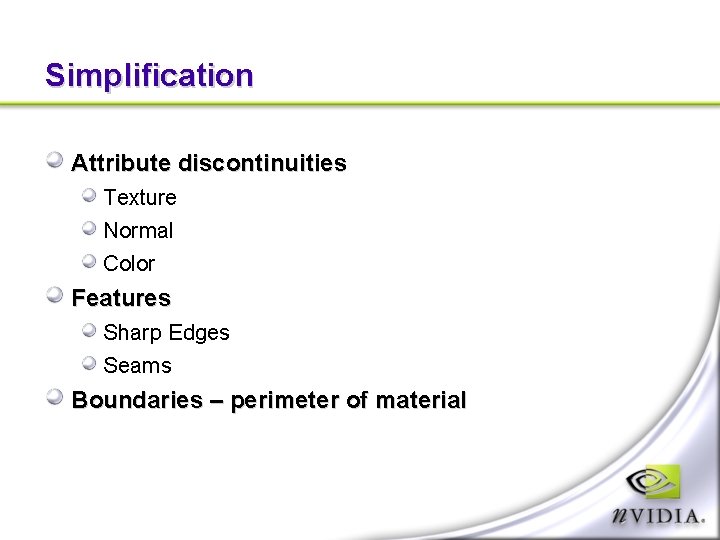 Simplification

Attribute discontinuities

Texture

Normal

Color

Features

Sharp Edges

Seams

Boundaries – perimeter of material

nVIDIA.